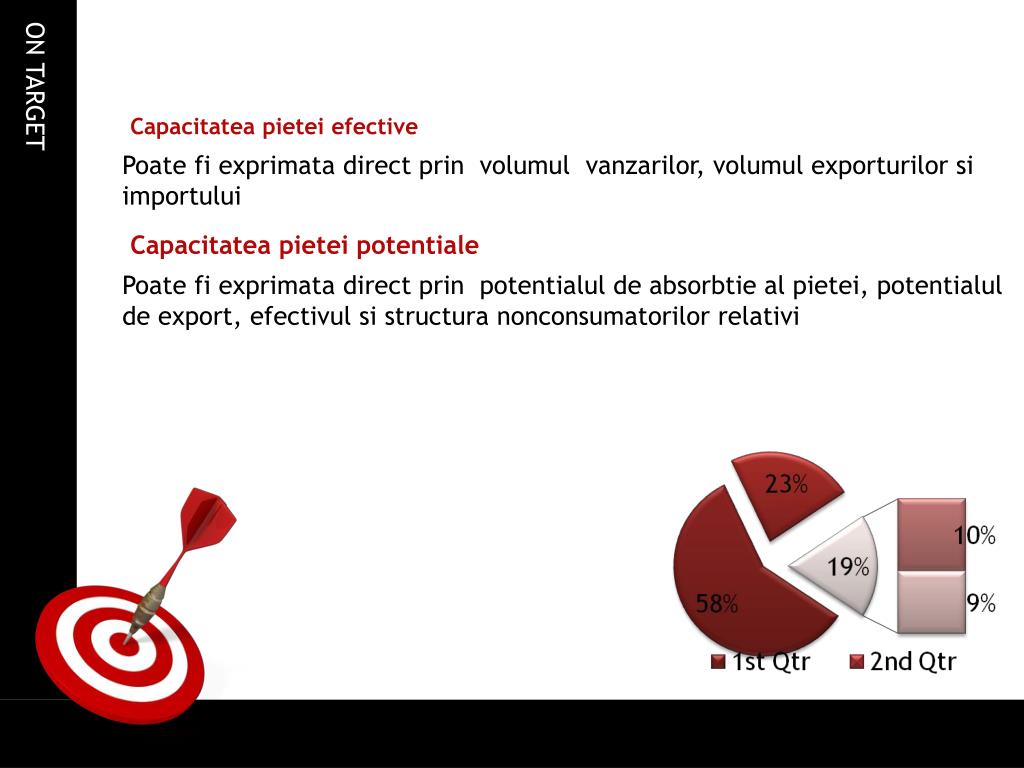 ON TARGET

Capacitatea pietei efective

Poate fi exprimata direct prin volumul vanzarilor, volumul exporturilor si importului

Capacitatea pietei potentiale

Poate fi exprimata direct prin potentialul de absorbtie al pietei, potentialul de export, efectivul si structura nonconsumatorilor relativi

23%
10%
19%
9%
58%
1st Qtr
2nd Qtr